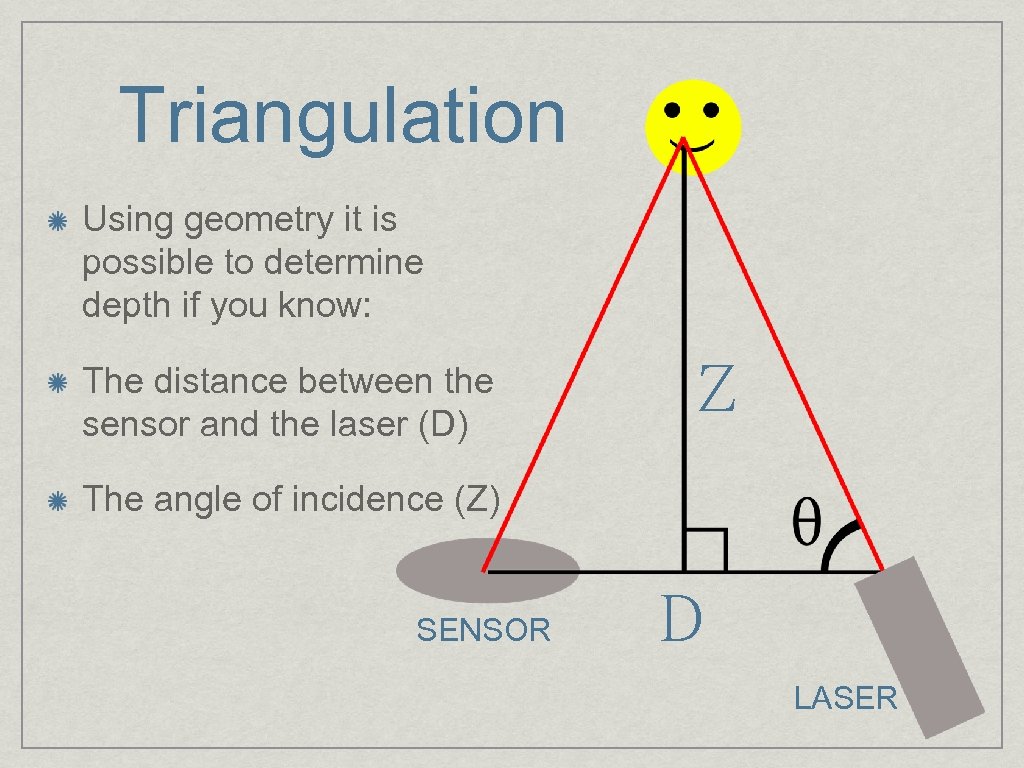 Triangulation

Using geometry it is possible to determine depth if you know:

The distance between the sensor and the laser (D)

The angle of incidence (Z)

Z

$\theta$

SENSOR

D

LASER